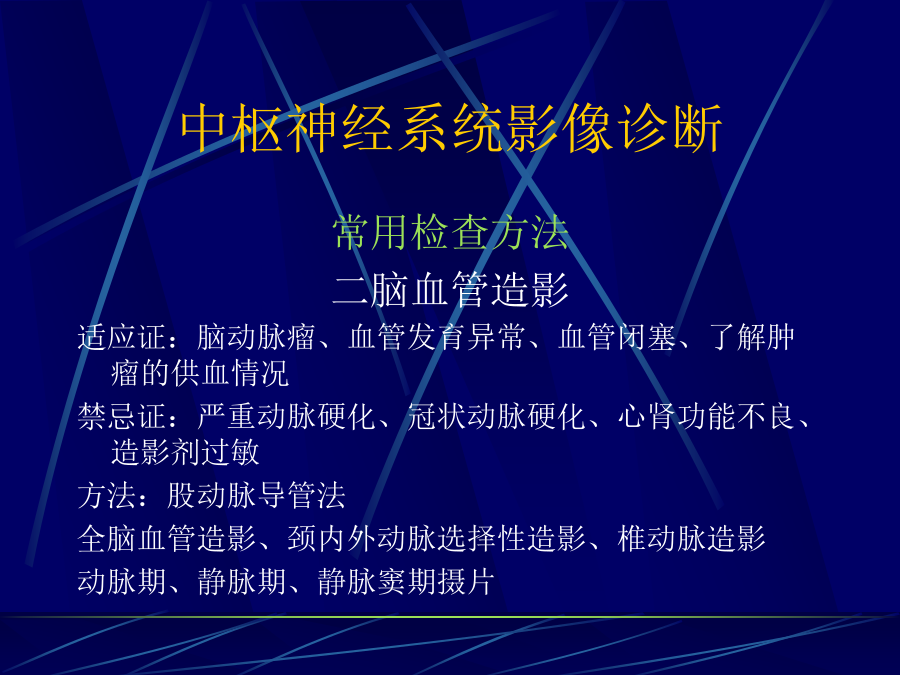 中枢神经系统影像诊断

常用检查方法

二脑血管造影

适应证：脑动脉瘤、血管发育异常、血管闭塞、了解肿瘤的供血情况

禁忌证：严重动脉硬化、冠状动脉硬化、心肾功能不良、造影剂过敏

方法：股动脉导管法

全脑血管造影、颈内外动脉选择性造影、椎动脉造影

动脉期、静脉期、静脉窦期摄片